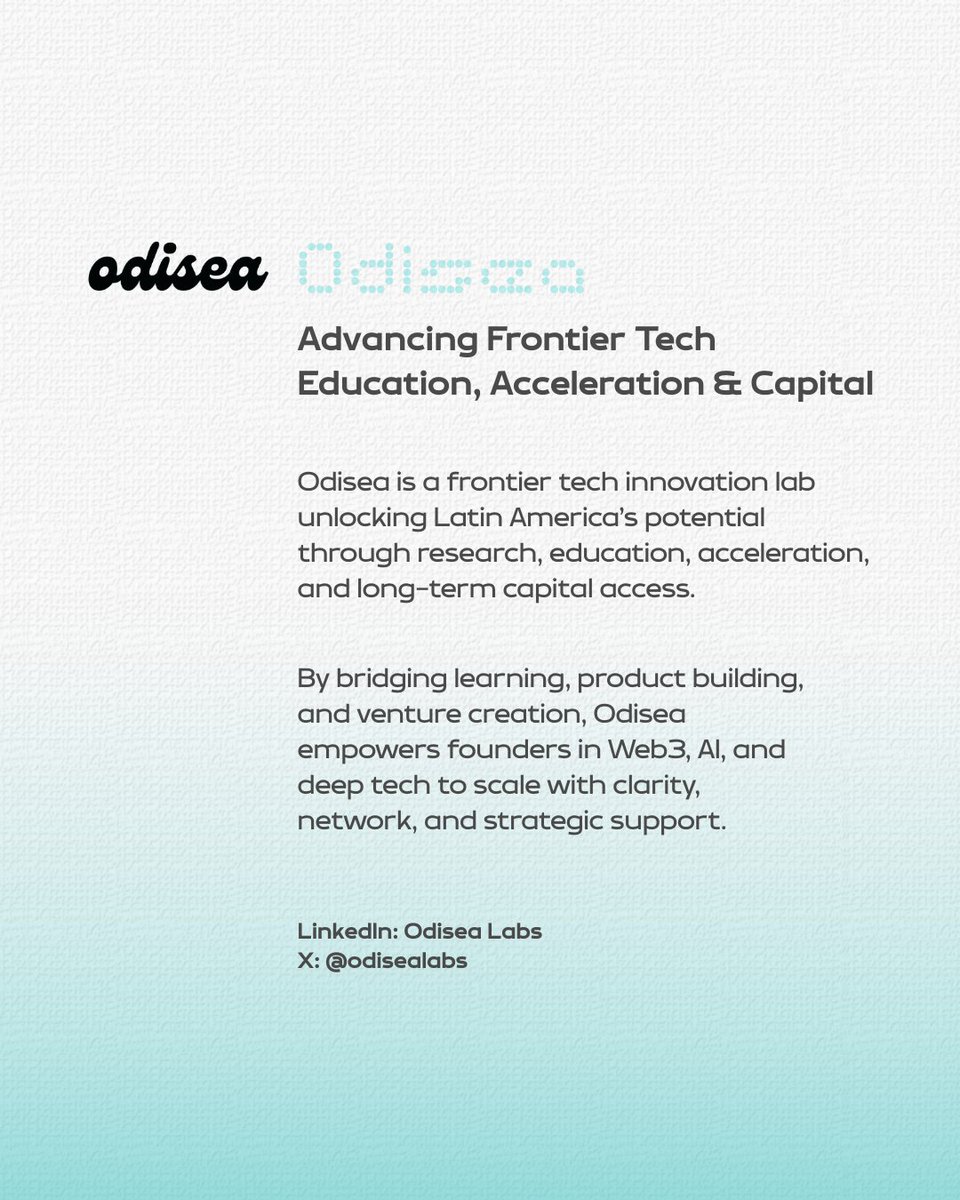 odisea

Odisea

Advancing Frontier Tech Education, Acceleration & Capital

Odisea is a frontier tech innovation lab unlocking Latin America's potential through research, education, acceleration, and long-term capital access.

By bridging learning, product building, and venture creation, Odisea empowers founders in Web3, AI, and deep tech to scale with clarity, network, and strategic support.

LinkedIn: Odisea Labs
X: @odisealabs